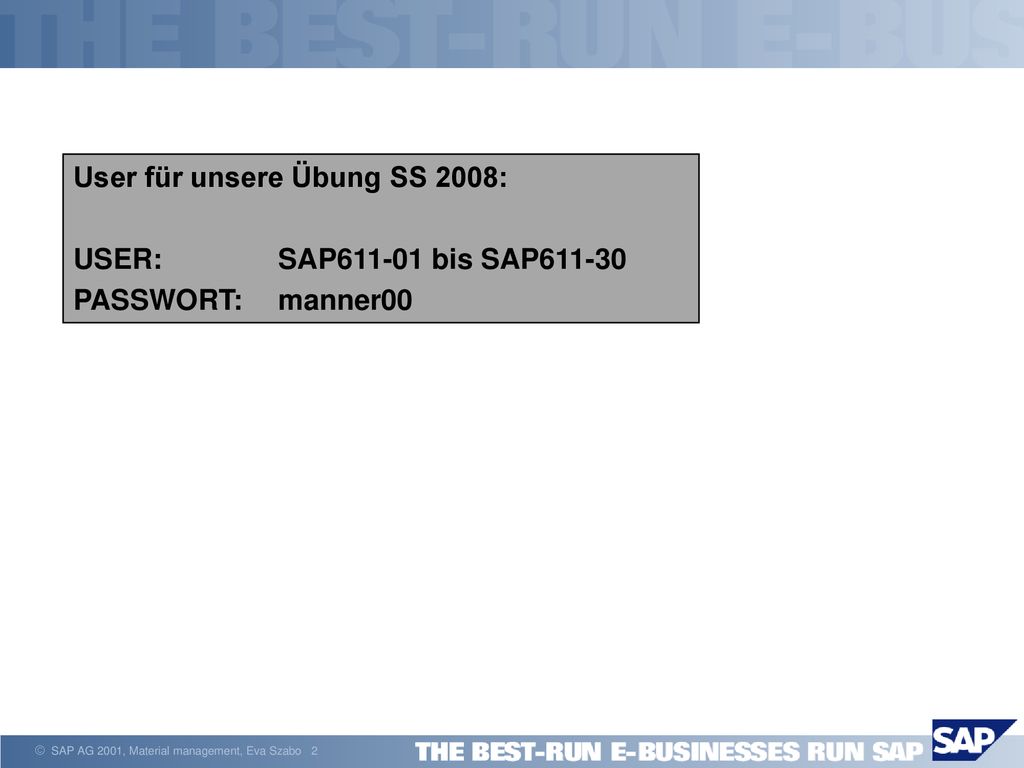 THE BEST-RUN E-BUS

User für unsere Übung SS 2008:

USER: SAP611-01 bis SAP611-30
PASSWORT: manner00

© SAP AG 2001, Material management, Eva Szabo 2

THE BEST-RUN E-BUSINESSES RUN SAP

SAP